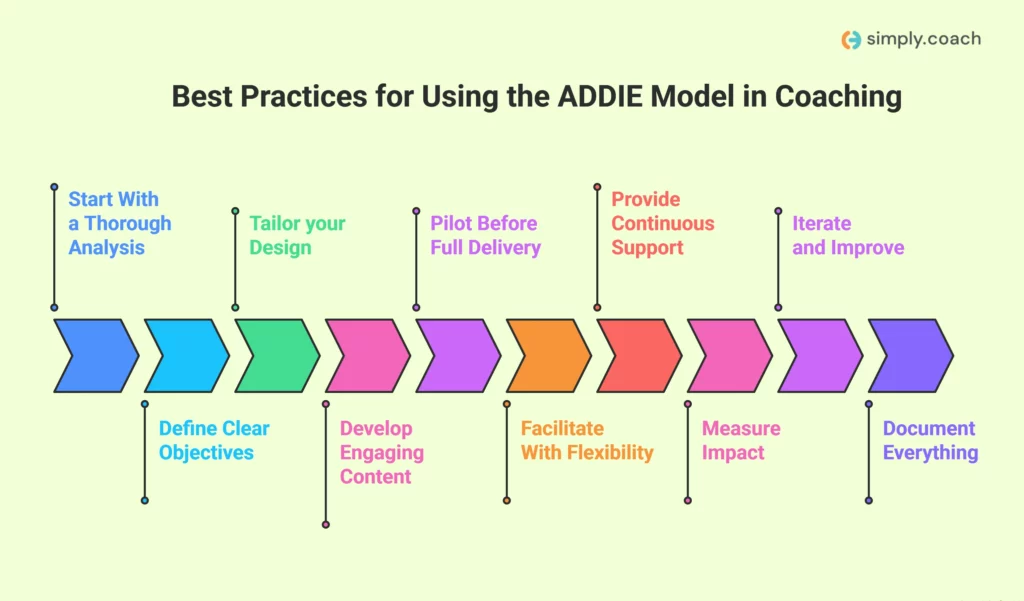 simply.coach

Best Practices for Using the ADDIE Model in Coaching

Start With a Thorough Analysis

Define Clear Objectives

Tailor your Design

Develop Engaging Content

Pilot Before Full Delivery

Facilitate With Flexibility

Provide Continuous Support

Measure Impact

Iterate and Improve

Document Everything